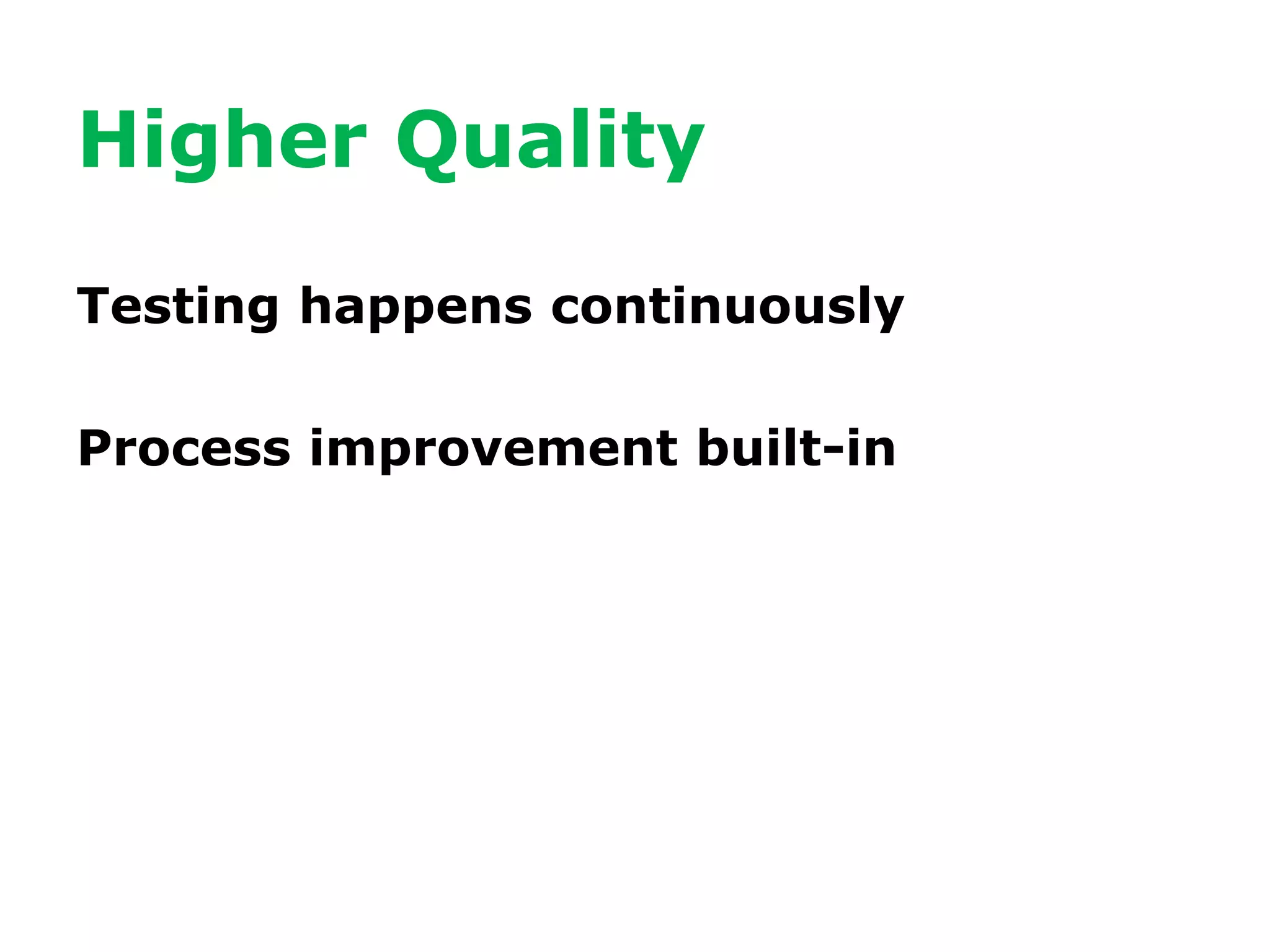 Higher Quality

Testing happens continuously

Process improvement built-in